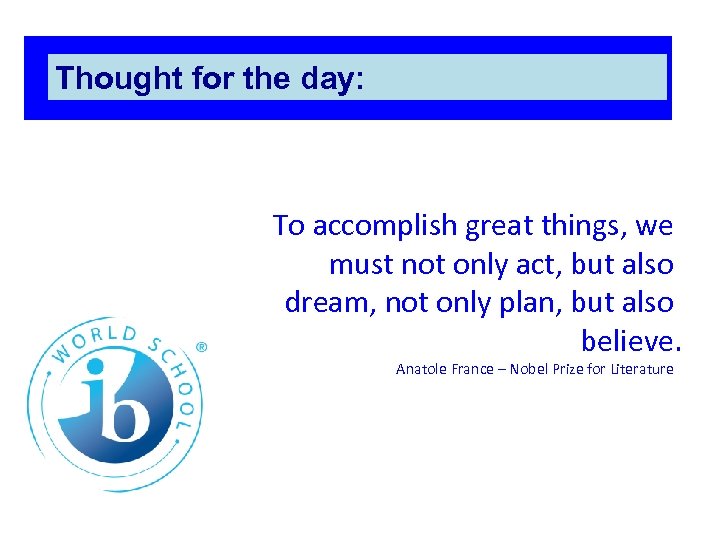 Thought for the day:

To accomplish great things, we must not only act, but also dream, not only plan, but also believe.

Anatole France – Nobel Prize for Literature

WORLD SCHOOL ®

ib